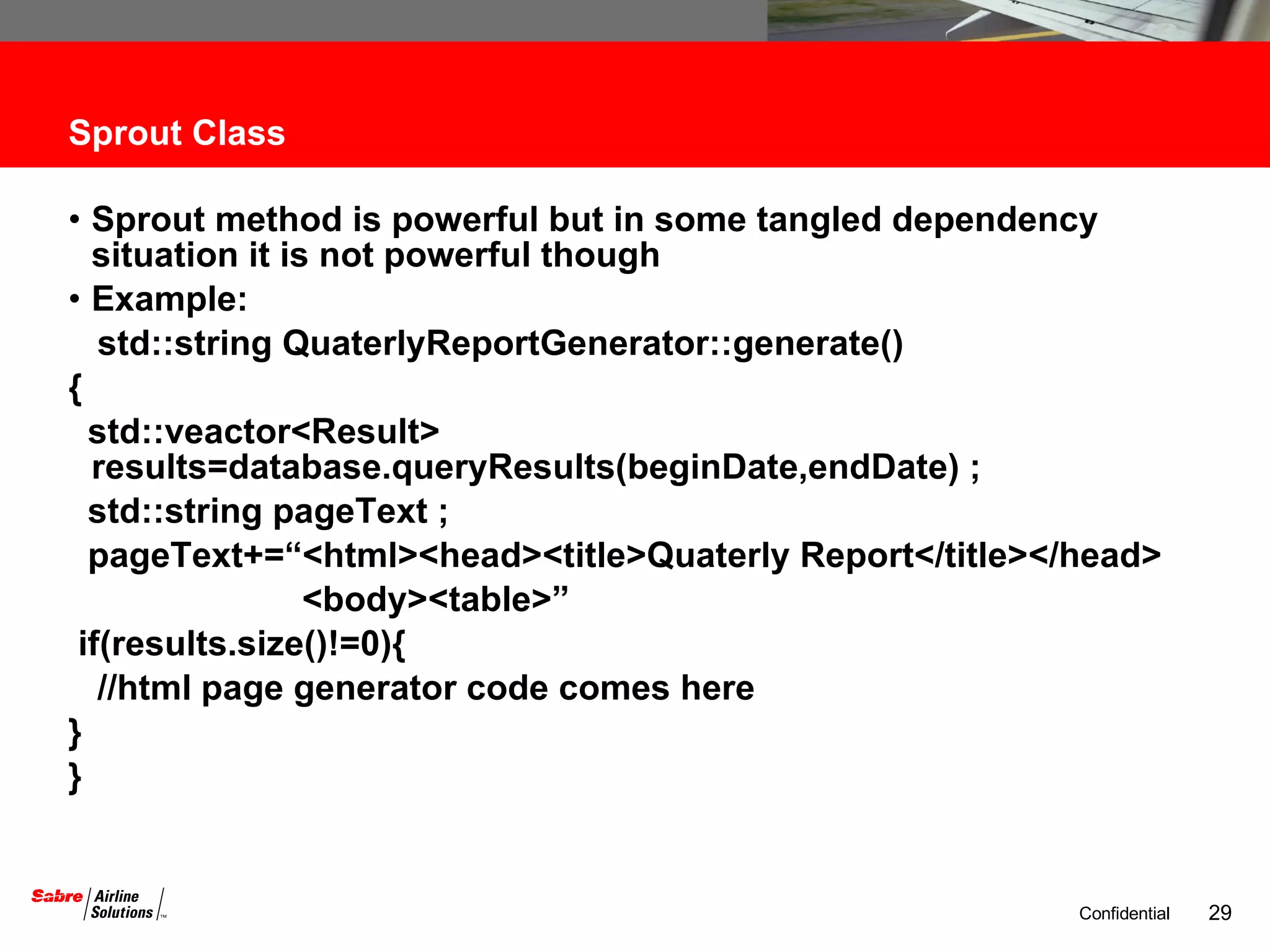 Sprout Class

• Sprout method is powerful but in some tangled dependency situation it is not powerful though

• Example:

std::string QuaterlyReportGenerator::generate()
{
std::veactor<Result> results=database.queryResults(beginDate,endDate) ;
std::string pageText ;
pageText+=“<html><head><title>Quaterly Report</title></head>
<body><table>”
if(results.size()!=0){
//html page generator code comes here
}
}

Sabre Airline Solutions TM

Confidential 29